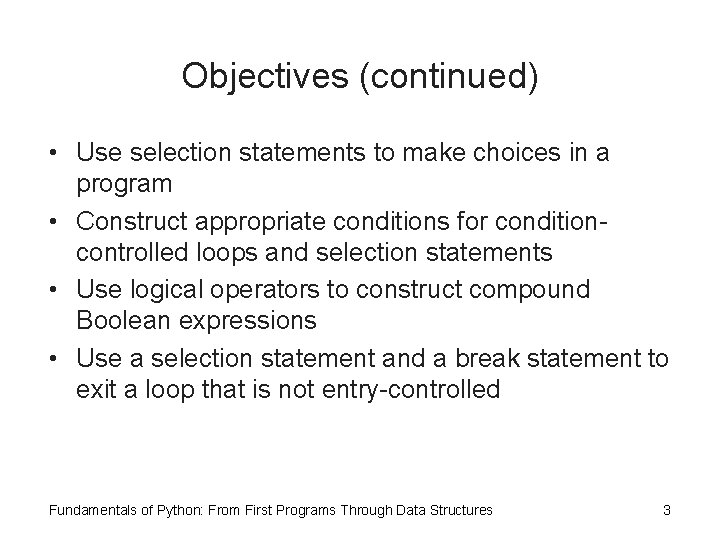 Objectives (continued)

• Use selection statements to make choices in a program
• Construct appropriate conditions for condition-controlled loops and selection statements
• Use logical operators to construct compound Boolean expressions
• Use a selection statement and a break statement to exit a loop that is not entry-controlled

Fundamentals of Python: From First Programs Through Data Structures

3